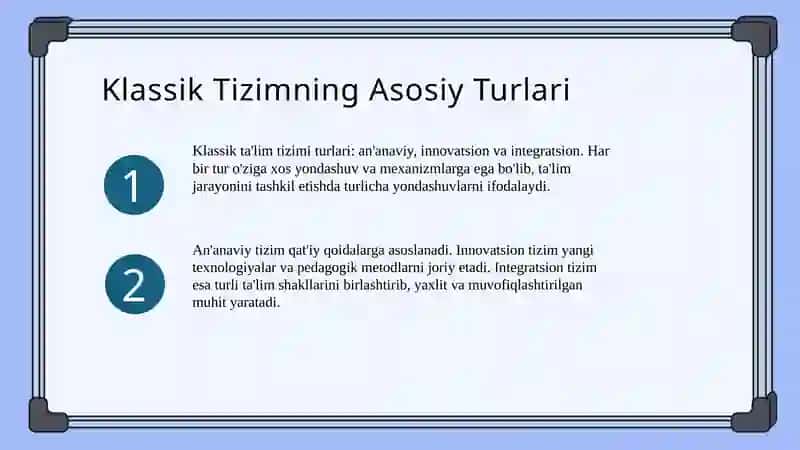 Klassik Tizimning Asosiy Turlari

1

Klassik ta'lim tizimi turlari: an'anaviy, innovatsion va integratsion. Har bir tur o'ziga xos yondashuv va mexanizmlarga ega bo'lib, ta'lim jarayonini tashkil etishda turlicha yondashuvlarni ifodalaydi.

2

An'anaviy tizim qat'iy qoidalarga asoslanadi. Innovatsion tizim yangi texnologiyalar va pedagogik metodlarni joriy etadi. Integratsion tizim esa turli ta'lim shakllarini birlashtirib, yaxlit va muvofiqlashtirilgan muhit yaratadi.